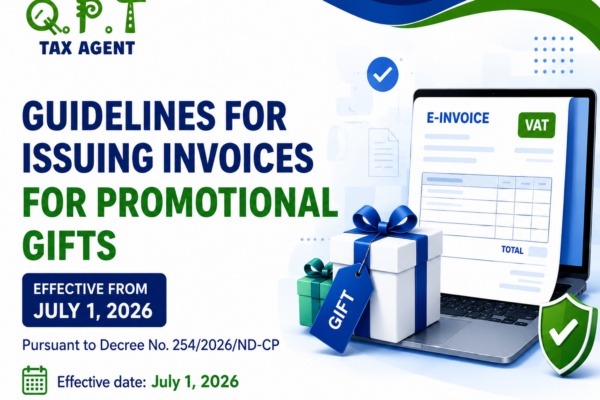 Q.P.T
TAX AGENT

GUIDELINES FOR ISSUING INVOICES FOR PROMOTIONAL GIFTS

EFFECTIVE FROM
JULY 1, 2026

Pursuant to Decree No. 254/2026/ND-CP

Effective date: July 1, 2026

E-INVOICE
VAT
TOTAL
GIFT